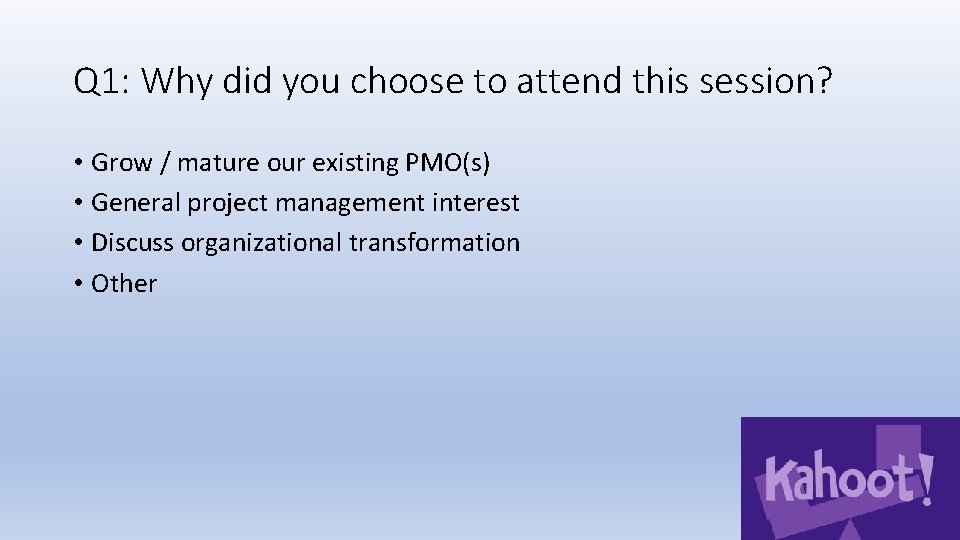 Q1: Why did you choose to attend this session?

• Grow / mature our existing PMO(s)
• General project management interest
• Discuss organizational transformation
• Other

Kahoot!